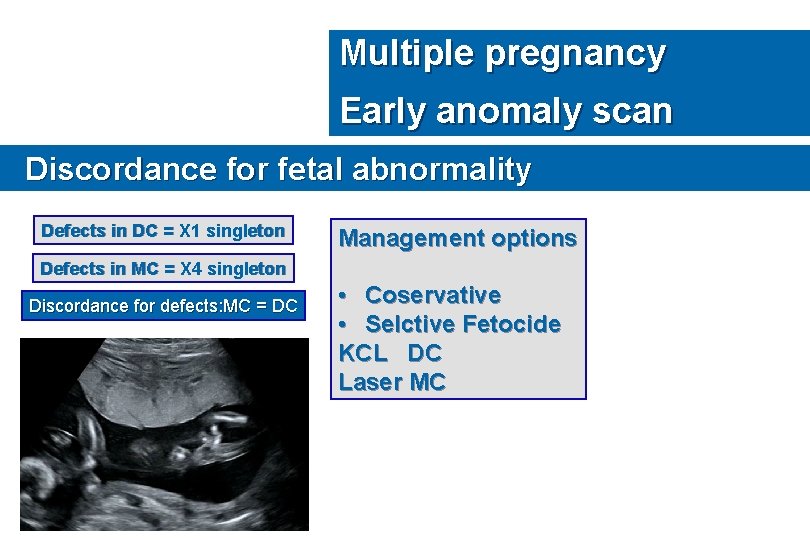 Multiple pregnancy
Early anomaly scan

Discordance for fetal abnormality

Defects in DC = X1 singleton

Defects in MC = X4 singleton

Discordance for defects:MC = DC

Management options

• Coservative
• Selctive Fetocide
KCL DC
Laser MC